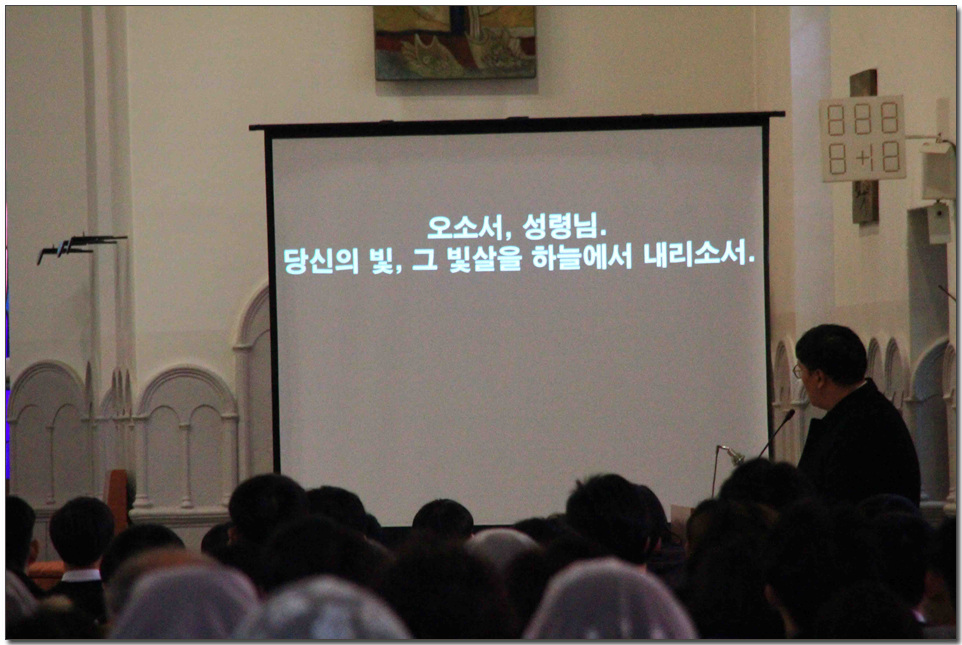 오소서, 성령님.
당신의 빛, 그 빛살을 하늘에서 내리소서.